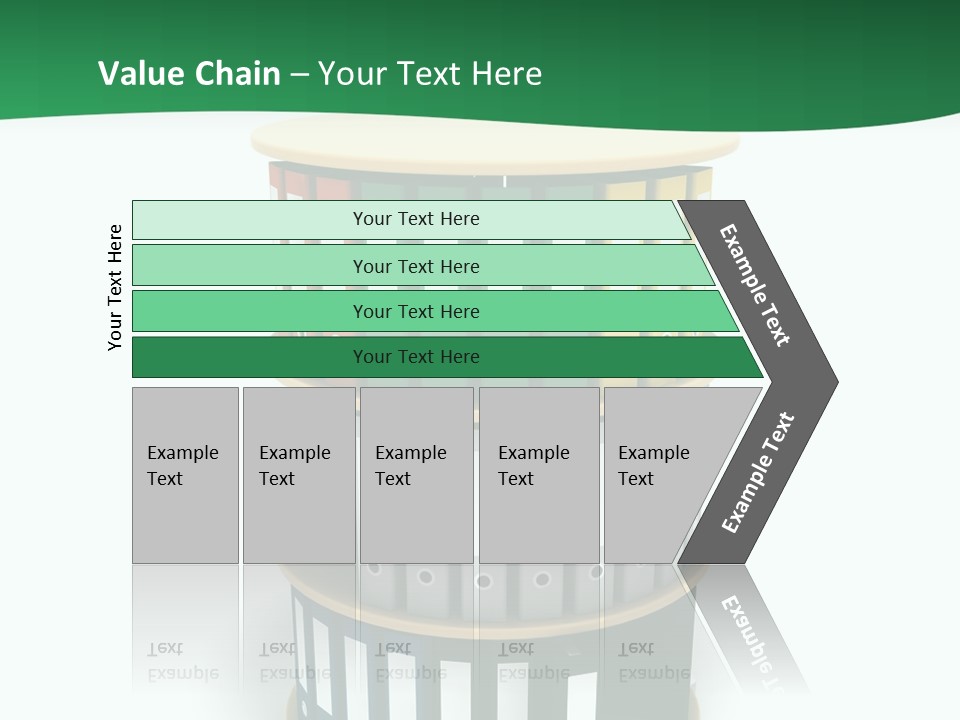 Value Chain – Your Text Here

Your Text Here

Your Text Here

Your Text Here

Your Text Here

Your Text Here

Example Text

Example Text

Example Text

Example Text

Example Text

Example Text

Example Text